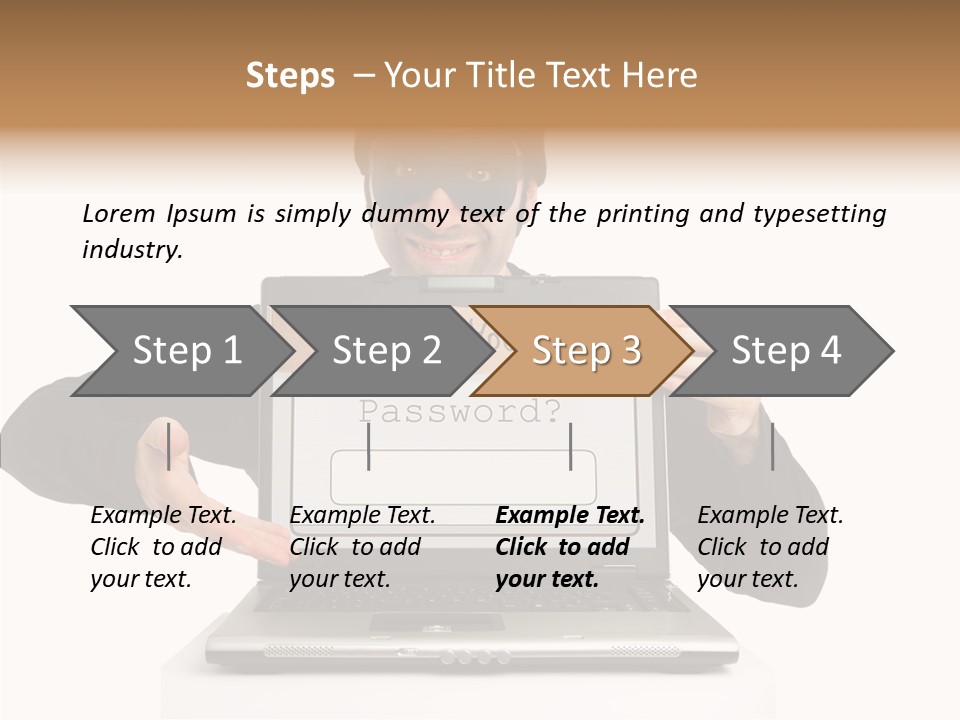 Steps – Your Title Text Here

Lorem Ipsum is simply dummy text of the printing and typesetting industry.

Step 1

Step 2

Step 3

Step 4

Password?

Example Text. Click to add your text.

Example Text. Click to add your text.

Example Text. Click to add your text.

Example Text. Click to add your text.